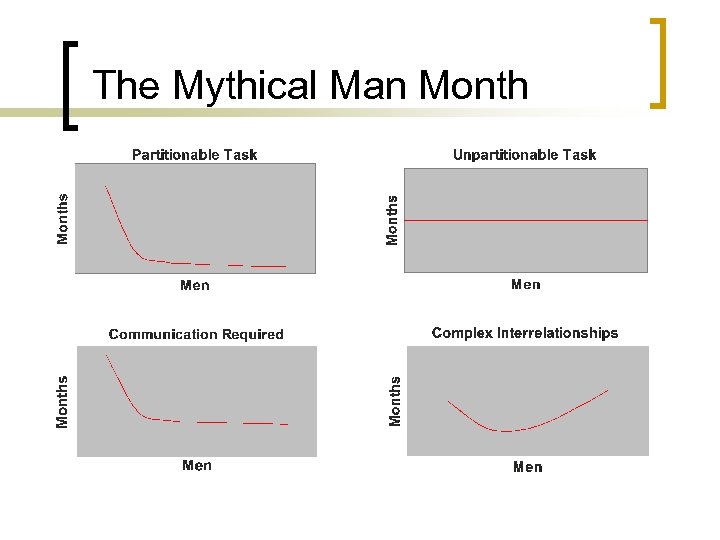 The Mythical Man Month

Partitionable Task

Months

Men

Unpartitionable Task

Months

Men

Communication Required

Months

Men

Complex Interrelationships

Months

Men